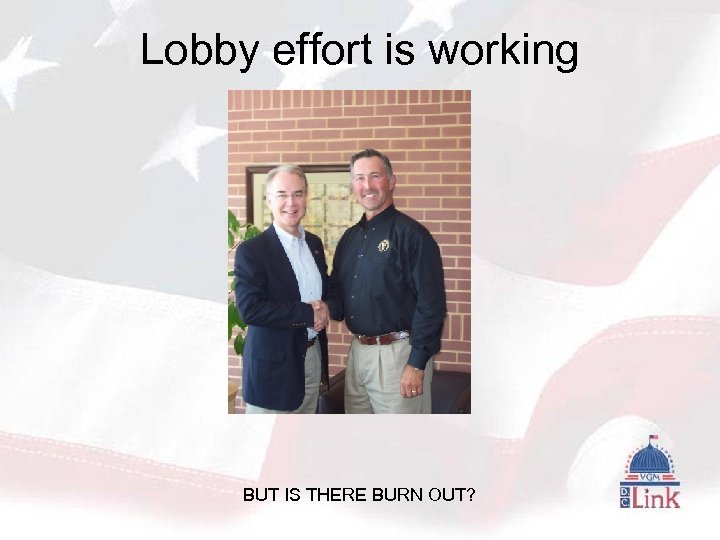 Lobby effort is working

BUT IS THERE BURN OUT?

VGM
DC Link